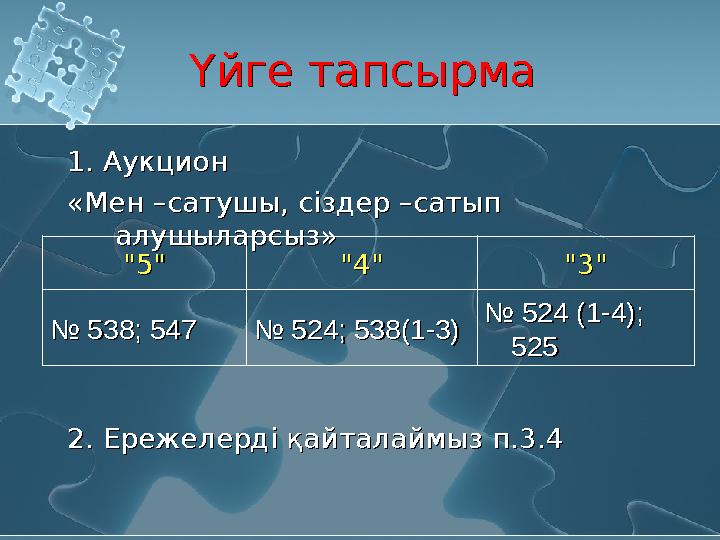 Үйге тапсырма

1. Аукцион

«Мен –сатушы, сіздер –сатып алушыларсыз»

| "5" | "4" | "3" |
|---|---|---|
| № 538; 547 | № 524; 538(1-3) | № 524 (1-4); 525 |

2. Ережелерді қайталаймыз п.3.4